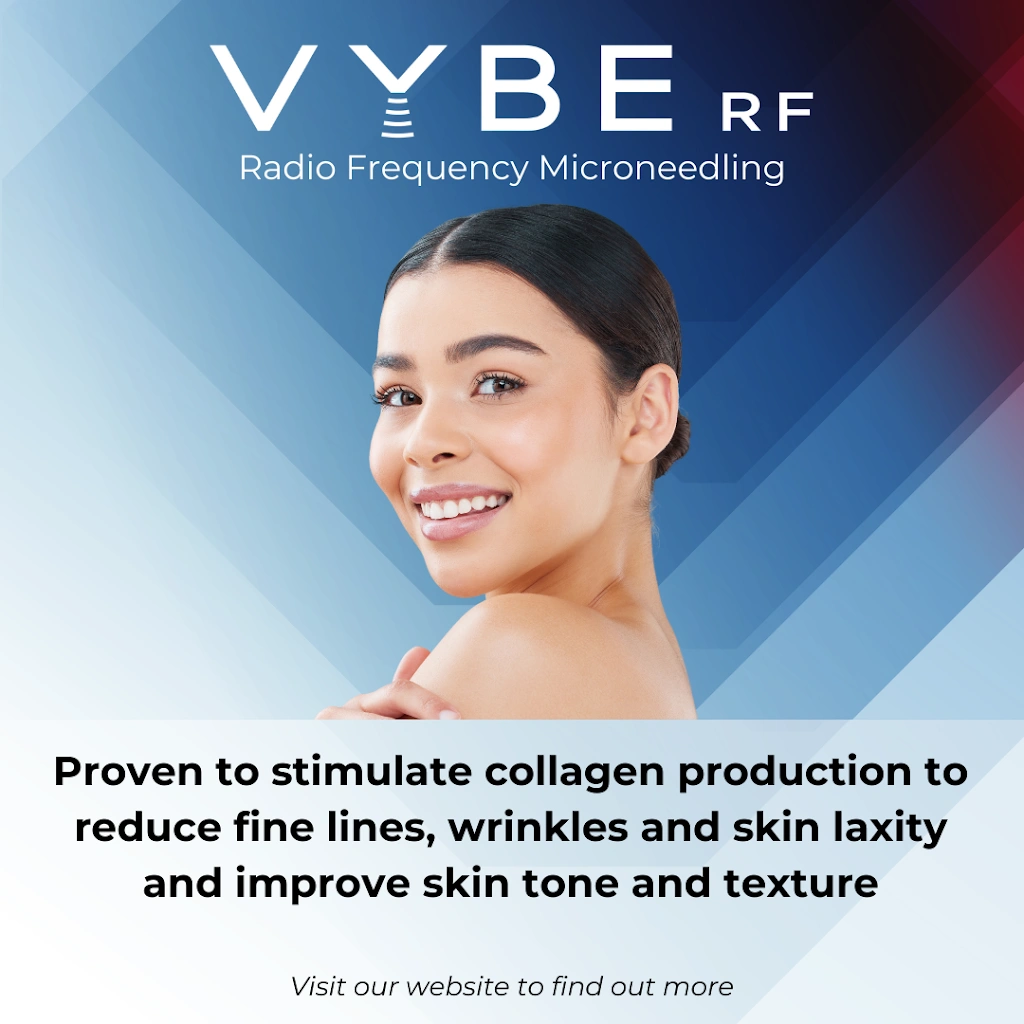 VYBE RF
Radio Frequency Microneedling

Proven to stimulate collagen production to reduce fine lines, wrinkles and skin laxity and improve skin tone and texture

Visit our website to find out more